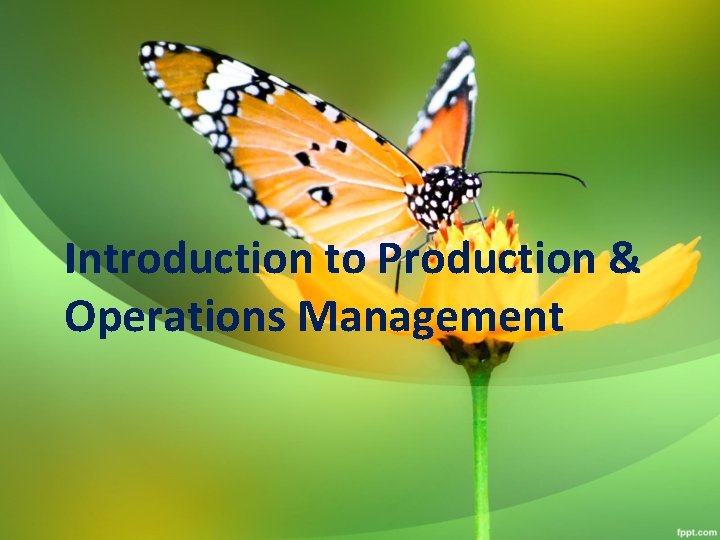 Introduction to Production & Operations Management

fppt.com